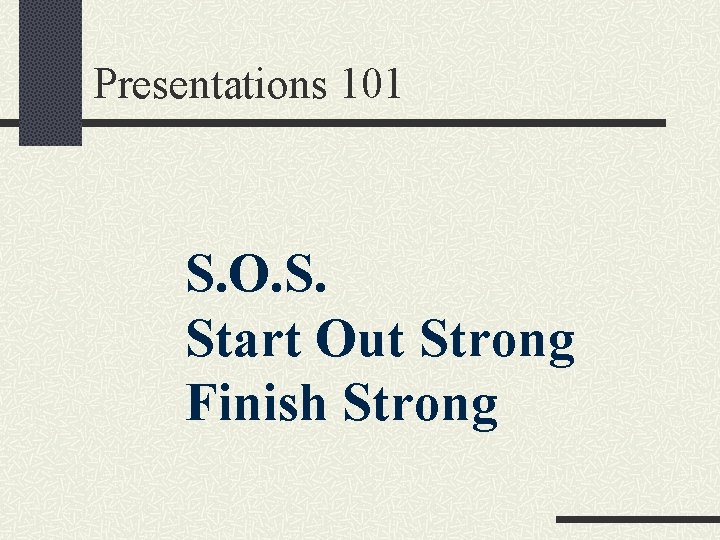 Presentations 101

S.O.S.
Start Out Strong
Finish Strong